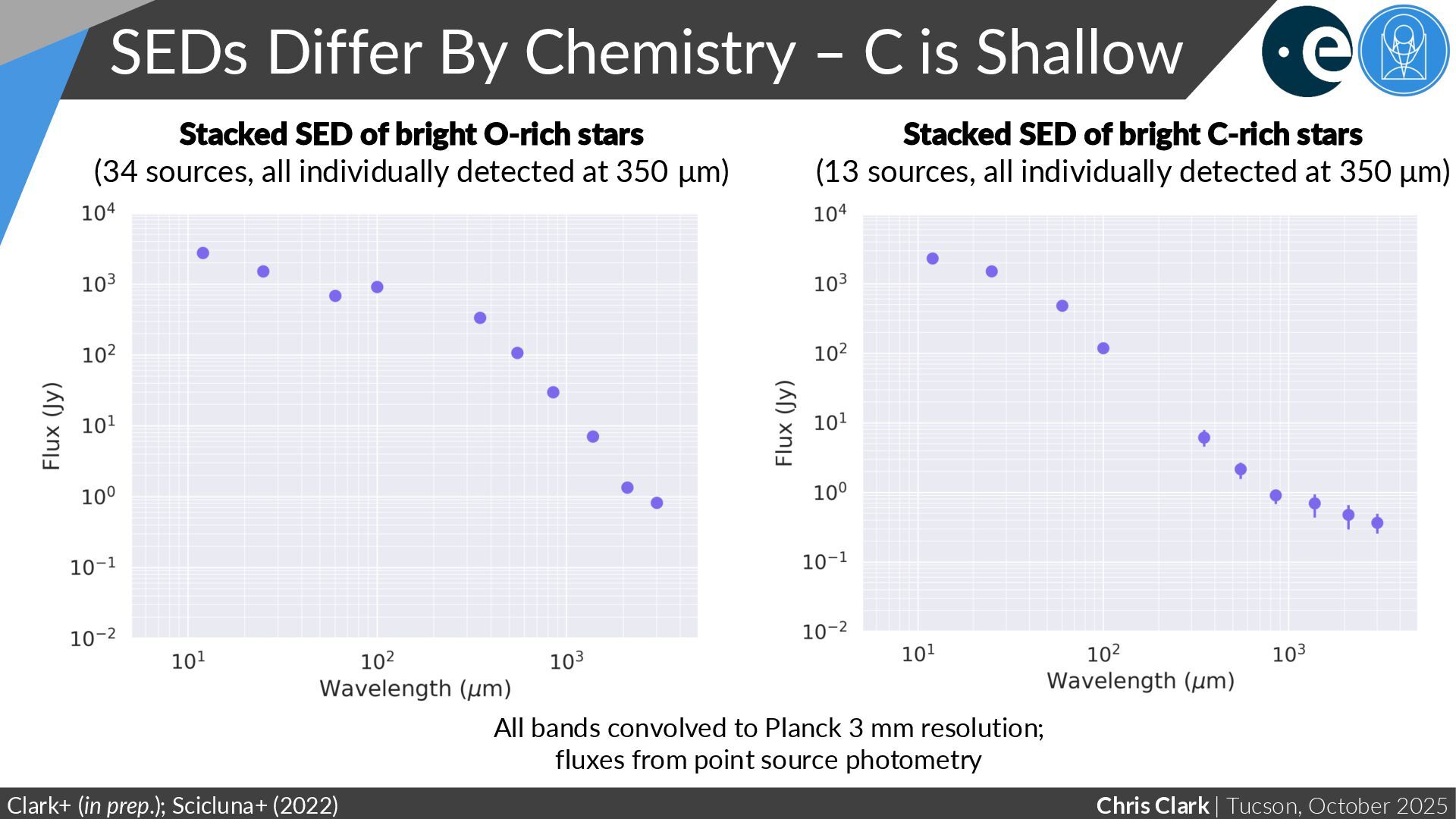 SEDs Differ By Chemistry – C is Shallow

Stacked SED of bright O-rich stars
(34 sources, all individually detected at 350 μm)

$10^4$
$10^3$
$10^2$
$10^1$
$10^0$
$10^{-1}$
$10^{-2}$
Flux (Jy)
$10^1$
$10^2$
$10^3$
Wavelength ($\mu$m)

Stacked SED of bright C-rich stars
(13 sources, all individually detected at 350 μm)

$10^4$
$10^3$
$10^2$
$10^1$
$10^0$
$10^{-1}$
$10^{-2}$
Flux (Jy)
$10^1$
$10^2$
$10^3$
Wavelength ($\mu$m)

All bands convolved to Planck 3 mm resolution;
fluxes from point source photometry

Clark+ (in prep.); Scicluna+ (2022)

Chris Clark | Tucson, October 2025